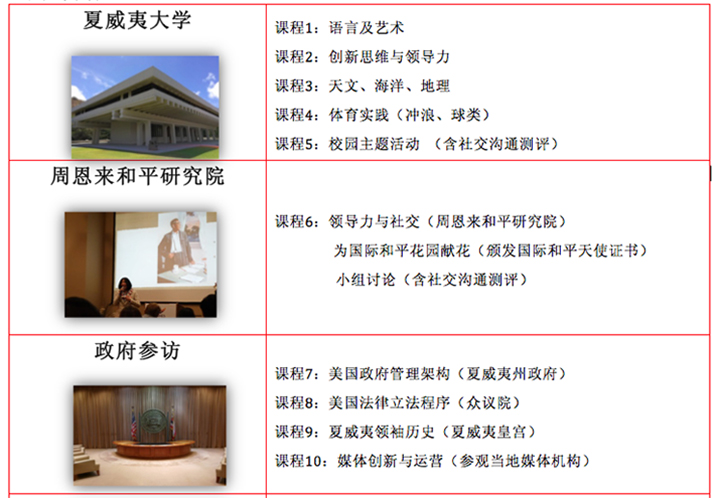 | 夏威夷大学 | 课程1：语言及艺术<br>课程2：创新思维与领导力<br>课程3：天文、海洋、地理<br>课程4：体育实践（冲浪、球类）<br>课程5：校园主题活动 （含社交沟通测评） |
|---|---|
| 周恩来和平研究院 | 课程6：领导力与社交（周恩来和平研究院）<br>为国际和平花园献花（颁发国际和平天使证书）<br>小组讨论（含社交沟通测评） |
| 政府参访 | 课程7：美国政府管理架构（夏威夷州政府）<br>课程8：美国法律立法程序（众议院）<br>课程9：夏威夷领袖历史（夏威夷皇宫）<br>课程10：媒体创新与运营（参观当地媒体机构） |